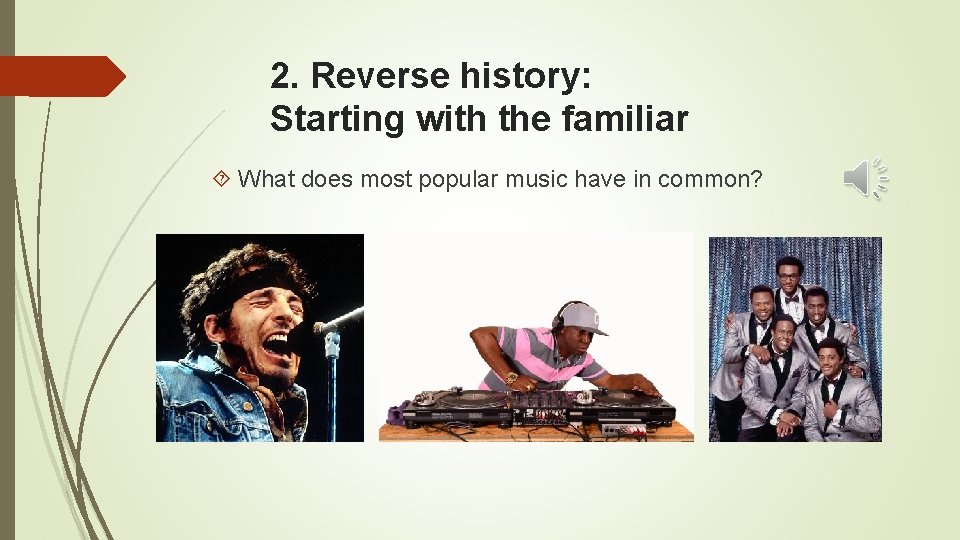 2. Reverse history:
Starting with the familiar

What does most popular music have in common?